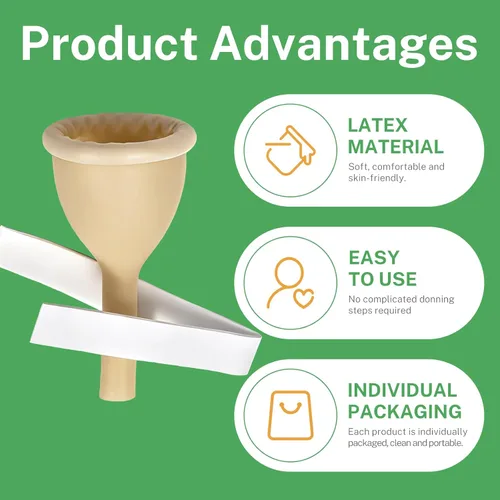 Product Advantages

LATEX
MATERIAL
Soft, comfortable and skin-friendly.

EASY
TO USE
No complicated donning steps required

INDIVIDUAL
PACKAGING
Each product is individually packaged, clean and portable.